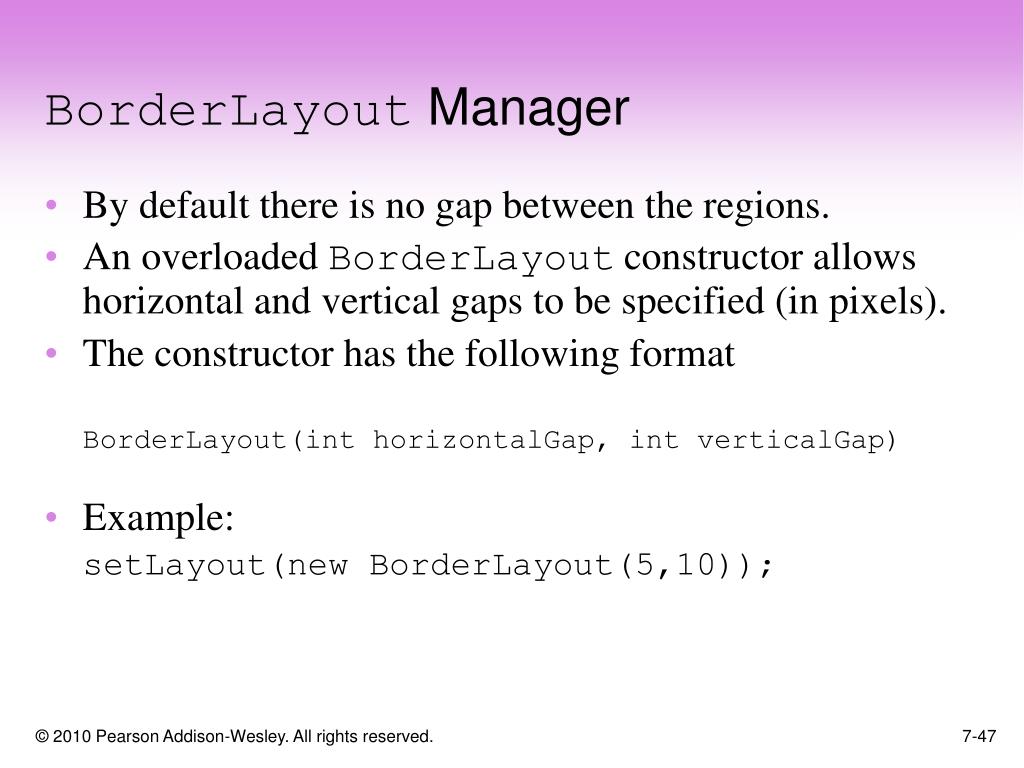 BorderLayout Manager

• By default there is no gap between the regions.
• An overloaded BorderLayout constructor allows horizontal and vertical gaps to be specified (in pixels).
• The constructor has the following format

BorderLayout(int horizontalGap, int verticalGap)

• Example:
setLayout(new BorderLayout(5,10));

© 2010 Pearson Addison-Wesley. All rights reserved.

7-47